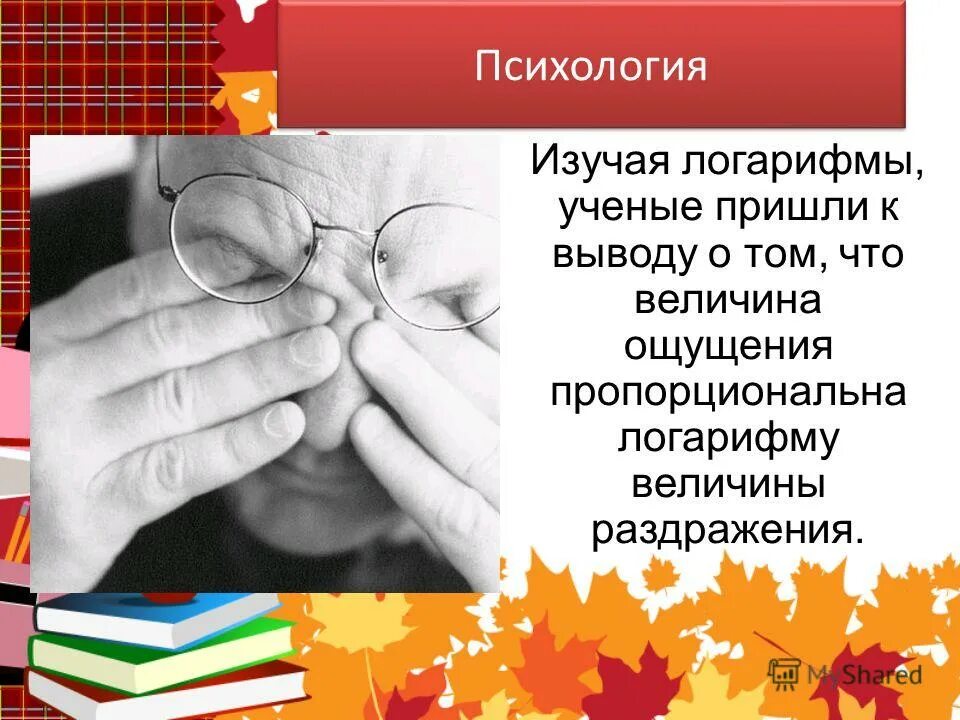 Психология

Изучая логарифмы, ученые пришли к выводу о том, что величина ощущения пропорциональна логарифму величины раздражения.

MyShared